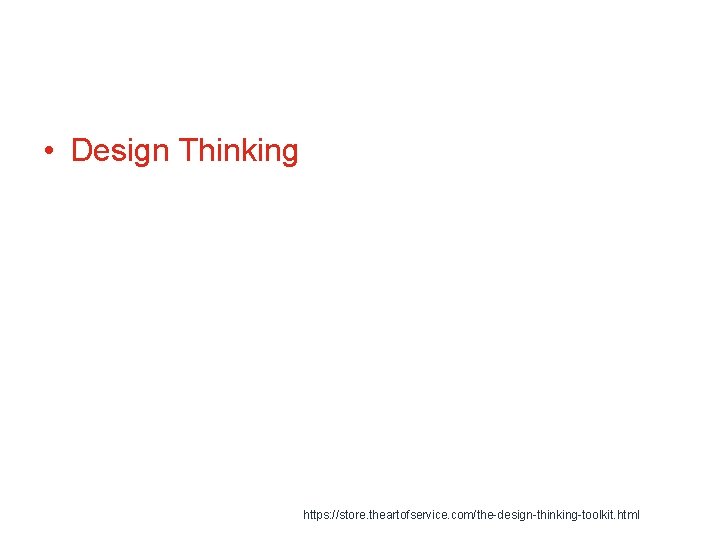 • Design Thinking

https://store.theartofservice.com/the-design-thinking-toolkit.html